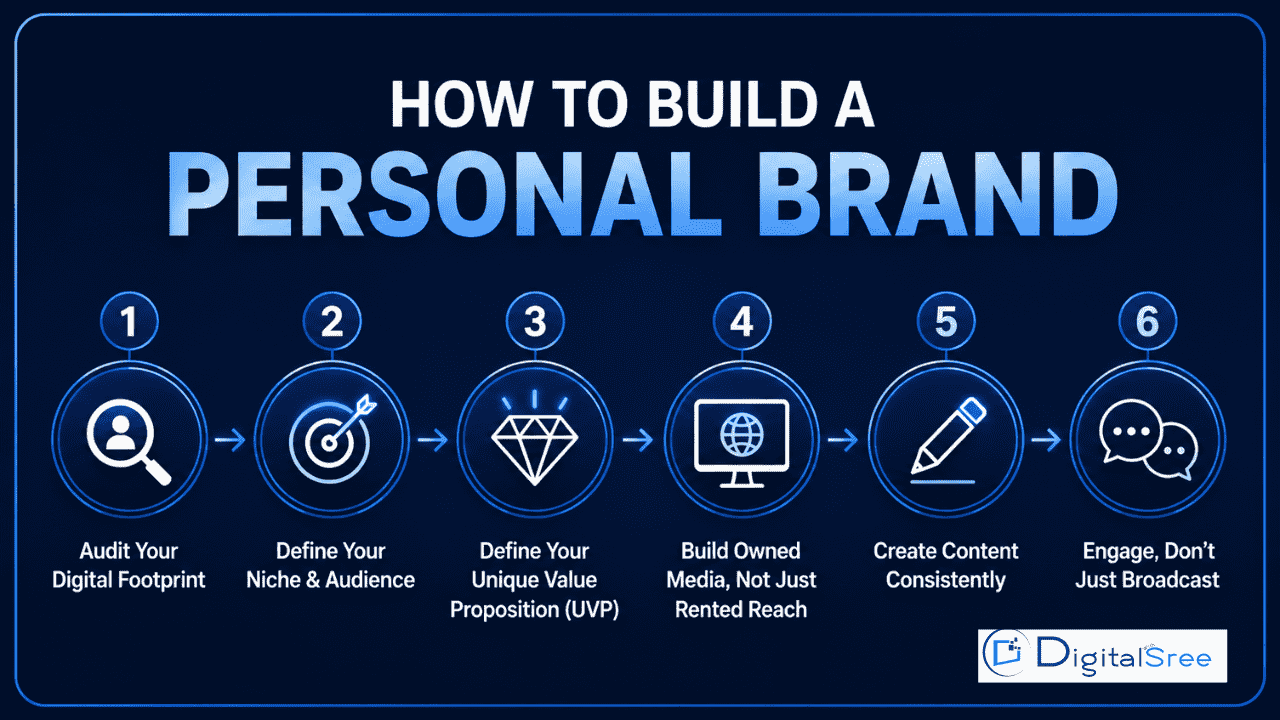 HOW TO BUILD A
PERSONAL BRAND

1
Audit Your Digital Footprint

2
Define Your Niche & Audience

3
Define Your Unique Value Proposition (UVP)

4
Build Owned Media, Not Just Rented Reach

5
Create Content Consistently

6
Engage, Don't Just Broadcast

DigitalSree